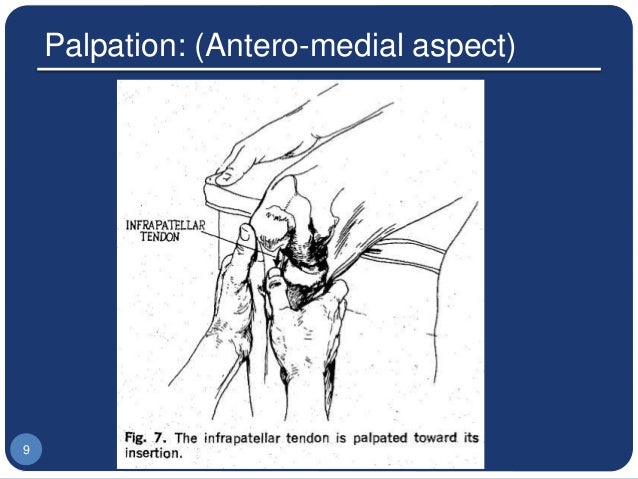 Palpation: (Antero-medial aspect)

INFRAPATELLAR TENDON

Fig. 7. The infrapatellar tendon is palpated toward its insertion.

9